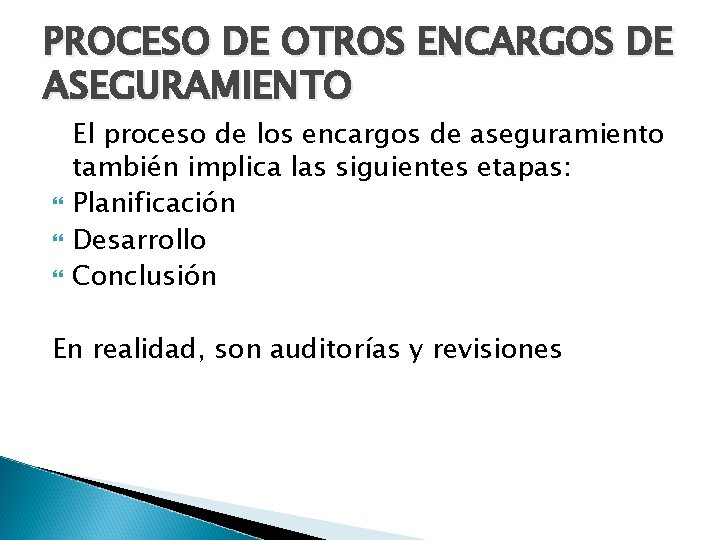 PROCESO DE OTROS ENCARGOS DE ASEGURAMIENTO

El proceso de los encargos de aseguramiento también implica las siguientes etapas:

- Planificación
- Desarrollo
- Conclusión

En realidad, son auditorías y revisiones